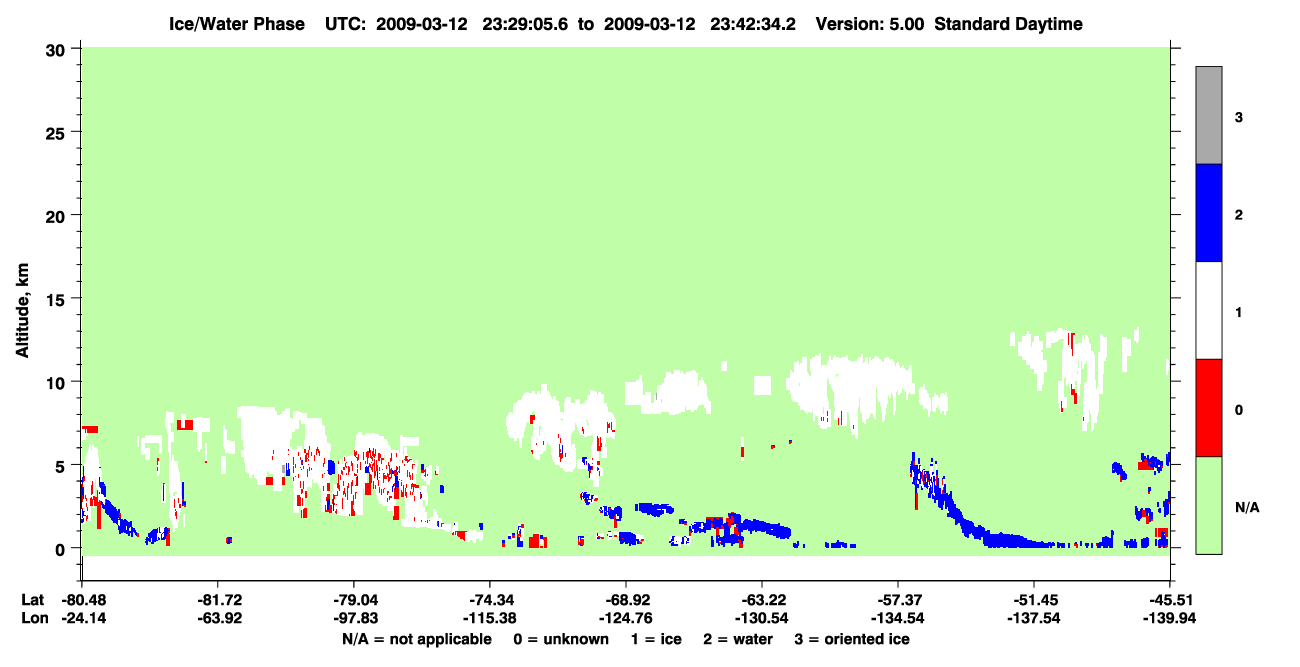 Ice/Water Phase UTC: 2009-03-12 23:29:05.6 to 2009-03-12 23:42:34.2 Version: 5.00 Standard Daytime

Altitude, km

30
25
20
15
10
5
0

3
2
1
0
N/A

Lat -80.48 -81.72 -79.04 -74.34 -68.92 -63.22 -57.37 -51.45 -45.51
Lon -24.14 -63.92 -97.83 -115.38 -124.76 -130.54 -134.54 -137.54 -139.94

N/A = not applicable 0 = unknown 1 = ice 2 = water 3 = oriented ice